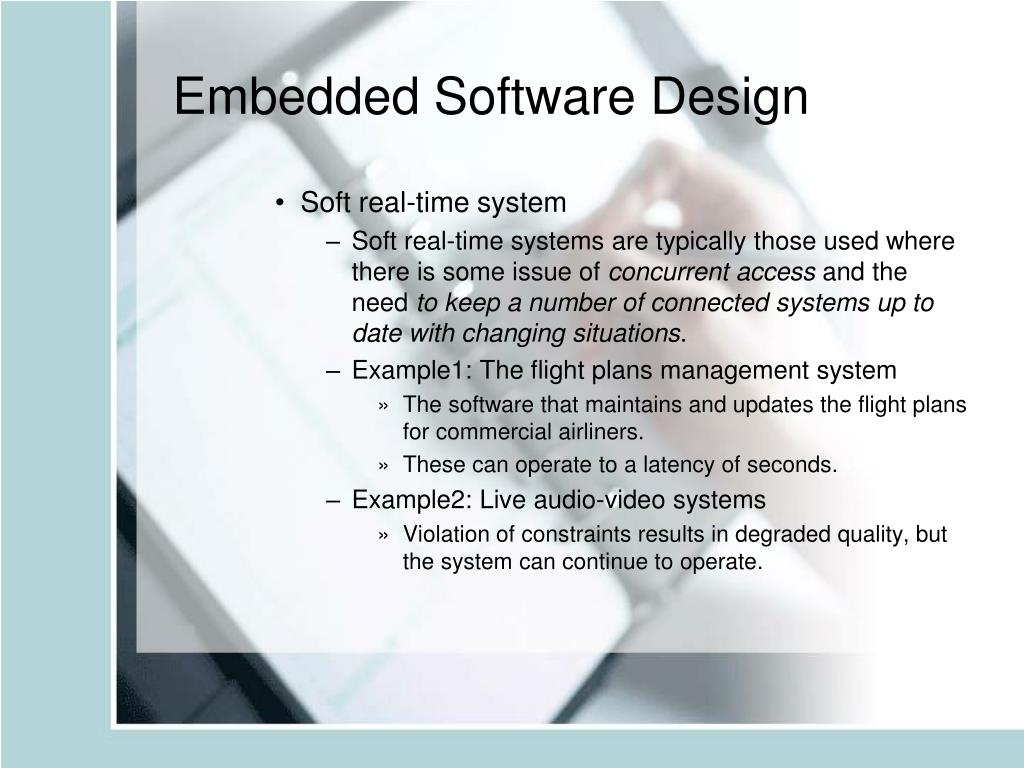 Embedded Software Design

• Soft real-time system

– Soft real-time systems are typically those used where there is some issue of concurrent access and the need to keep a number of connected systems up to date with changing situations.

– Example1: The flight plans management system

» The software that maintains and updates the flight plans for commercial airliners.

» These can operate to a latency of seconds.

– Example2: Live audio-video systems

» Violation of constraints results in degraded quality, but the system can continue to operate.